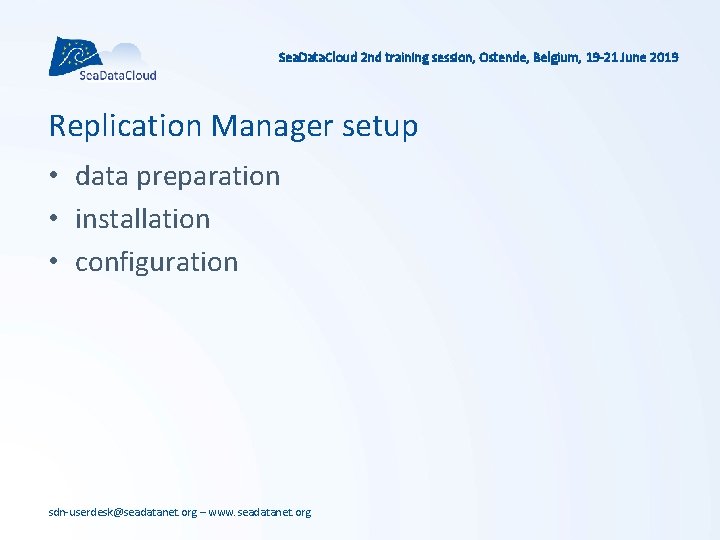 SeaDataCloud

SeaDataCloud 2nd training session, Ostende, Belgium, 19-21 June 2019

Replication Manager setup

• data preparation
• installation
• configuration

sdn-userdesk@seadatanet.org – www.seadatanet.org